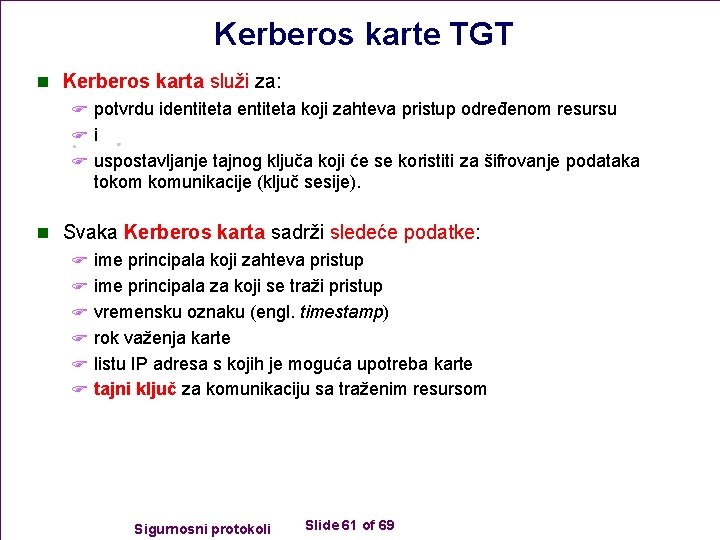 Kerberos karte TGT

Kerberos karta služi za:

potvrdu identiteta entiteta koji zahteva pristup određenom resursu

i

uspostavljanje tajnog ključa koji će se koristiti za šifrovanje podataka tokom komunikacije (ključ sesije).

Svaka Kerberos karta sadrži sledeće podatke:

ime principala koji zahteva pristup

ime principala za koji se traži pristup

vremensku oznaku (engl. timestamp)

rok važenja karte

listu IP adresa s kojih je moguća upotreba karte

tajni ključ za komunikaciju sa traženim resursom

Sigurnosni protokoli

Slide 61 of 69